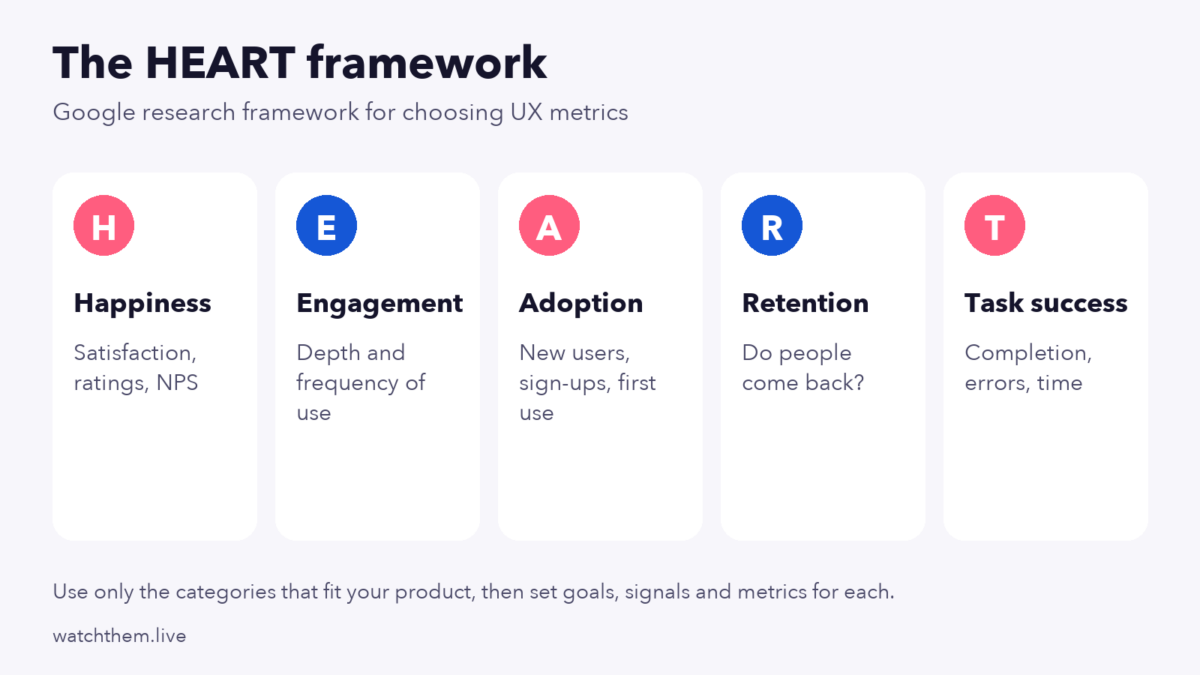 The HEART framework

Google research framework for choosing UX metrics

H

Happiness

Satisfaction, ratings, NPS

E

Engagement

Depth and frequency of use

A

Adoption

New users, sign-ups, first use

R

Retention

Do people come back?

T

Task success

Completion, errors, time

Use only the categories that fit your product, then set goals, signals and metrics for each.

watchthem.live